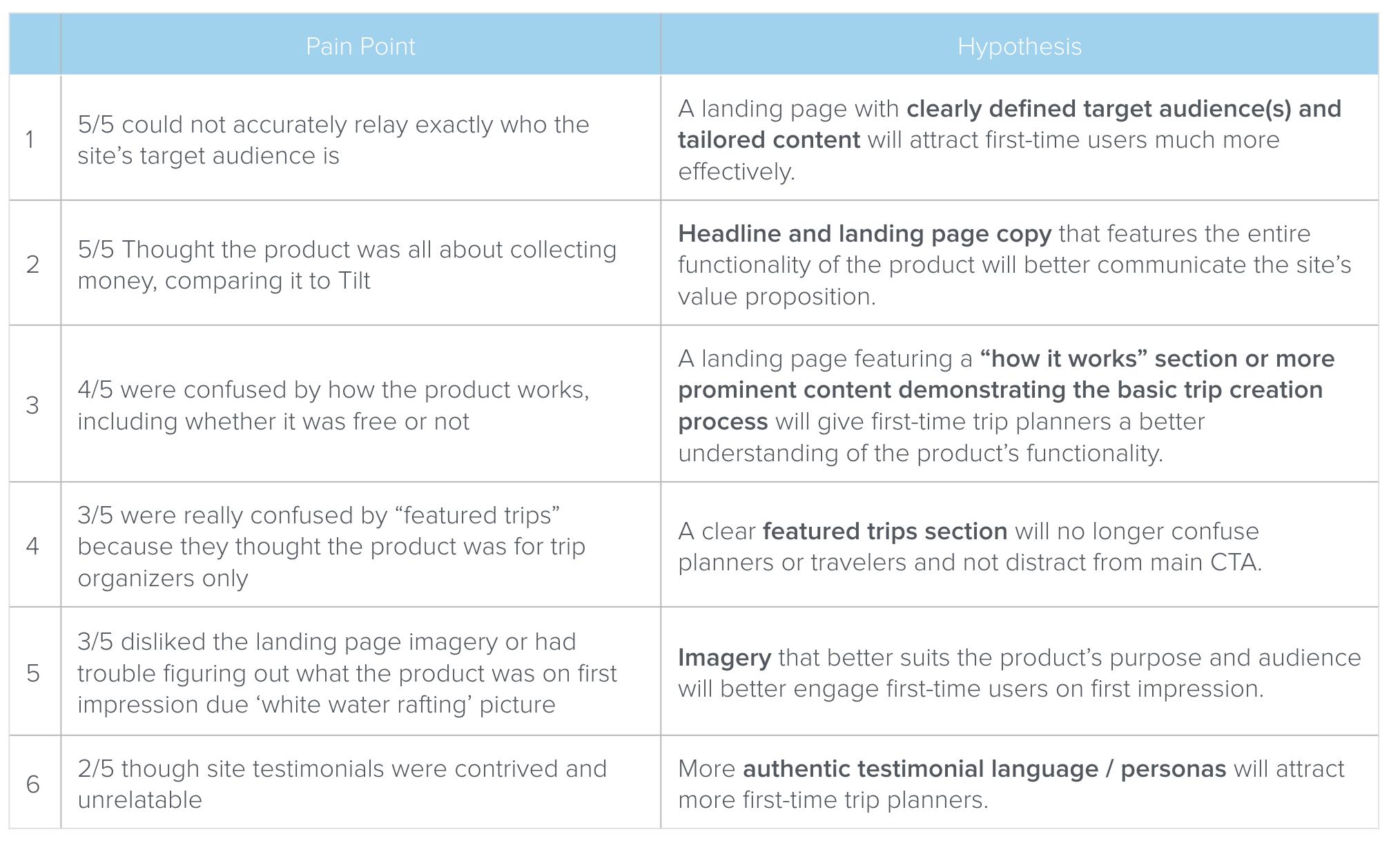 | | Pain Point | Hypothesis |
|---|---|---|
| 1 | 5/5 could not accurately relay exactly who the site’s target audience is | A landing page with **clearly defined target audience(s) and tailored content** will attract first-time users much more effectively. |
| 2 | 5/5 Thought the product was all about collecting money, comparing it to Tilt | **Headline and landing page copy** that features the entire functionality of the product will better communicate the site’s value proposition. |
| 3 | 4/5 were confused by how the product works, including whether it was free or not | A landing page featuring a **“how it works” section or more prominent content demonstrating the basic trip creation process** will give first-time trip planners a better understanding of the product’s functionality. |
| 4 | 3/5 were really confused by “featured trips” because they thought the product was for trip organizers only | A clear **featured trips section** will no longer confuse planners or travelers and not distract from main CTA. |
| 5 | 3/5 disliked the landing page imagery or had trouble figuring out what the product was on first impression due ‘white water rafting’ picture | **Imagery** that better suits the product’s purpose and audience will better engage first-time users on first impression. |
| 6 | 2/5 though site testimonials were contrived and unrelatable | More **authentic testimonial language / personas** will attract more first-time trip planners. |